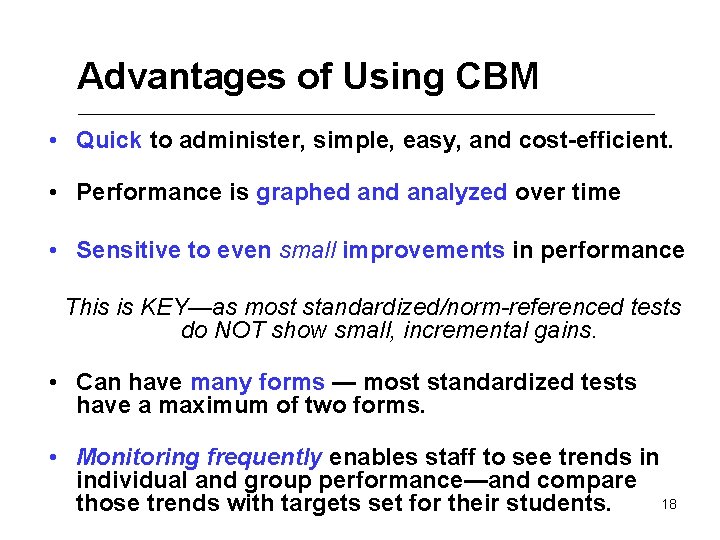 Advantages of Using CBM

• Quick to administer, simple, easy, and cost-efficient.

• Performance is graphed and analyzed over time

• Sensitive to even small improvements in performance

This is KEY—as most standardized/norm-referenced tests do NOT show small, incremental gains.

• Can have many forms — most standardized tests have a maximum of two forms.

• Monitoring frequently enables staff to see trends in individual and group performance—and compare those trends with targets set for their students.

18